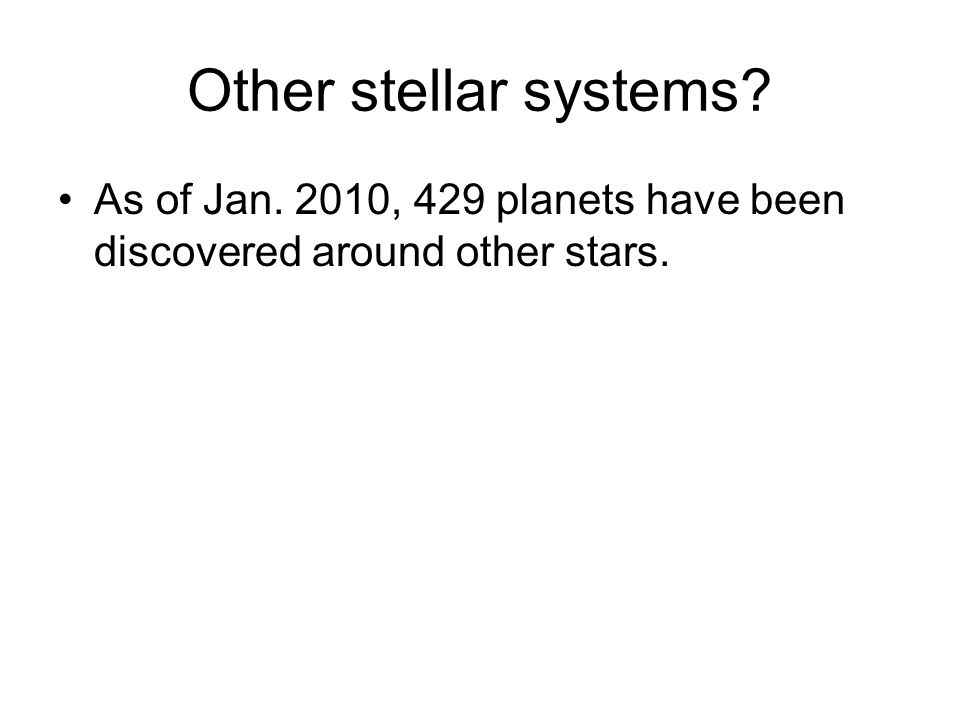 Other stellar systems?

• As of Jan. 2010, 429 planets have been discovered around other stars.